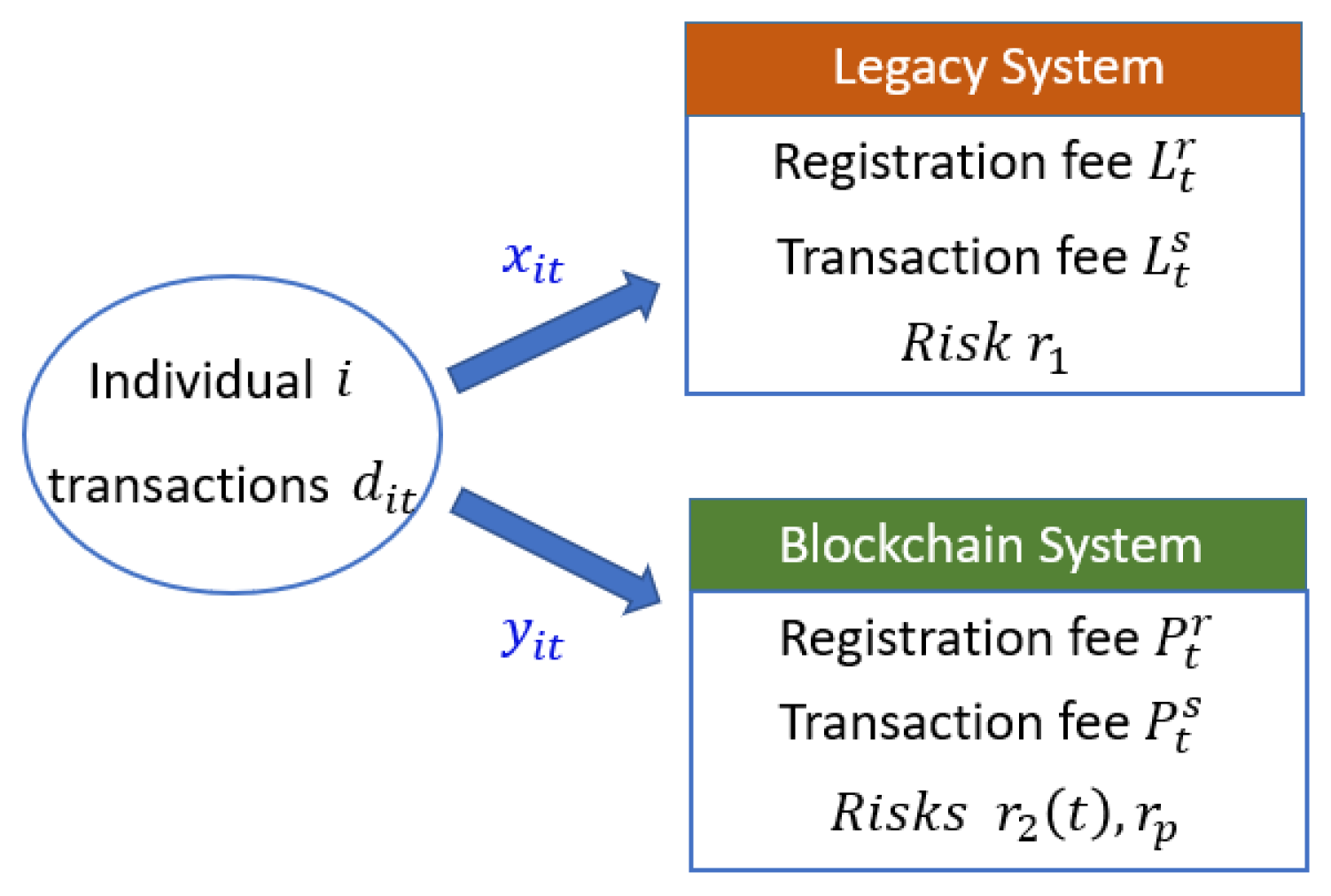 Individual $i$

transactions $d_{it}$

$x_{it}$

$y_{it}$

Legacy System

Registration fee $L_t^r$

Transaction fee $L_t^s$

$Risk\ r_1$

Blockchain System

Registration fee $P_t^r$

Transaction fee $P_t^s$

$Risks\ \ r_2(t), r_p$